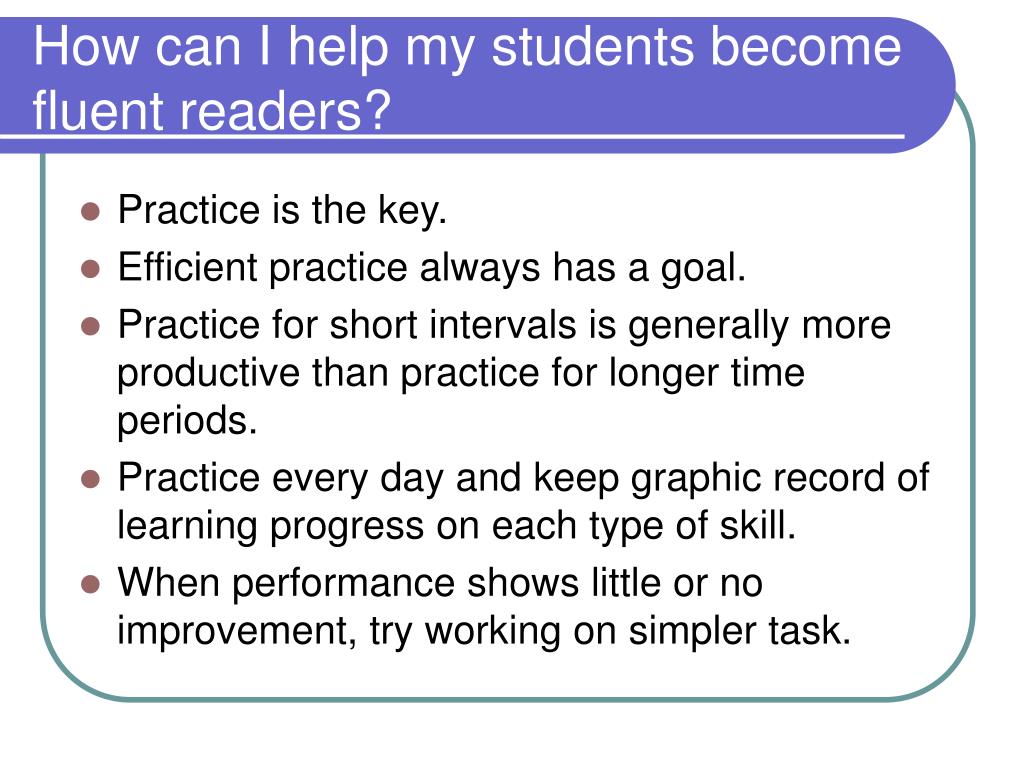 How can I help my students become fluent readers?

- Practice is the key.
- Efficient practice always has a goal.
- Practice for short intervals is generally more productive than practice for longer time periods.
- Practice every day and keep graphic record of learning progress on each type of skill.
- When performance shows little or no improvement, try working on simpler task.